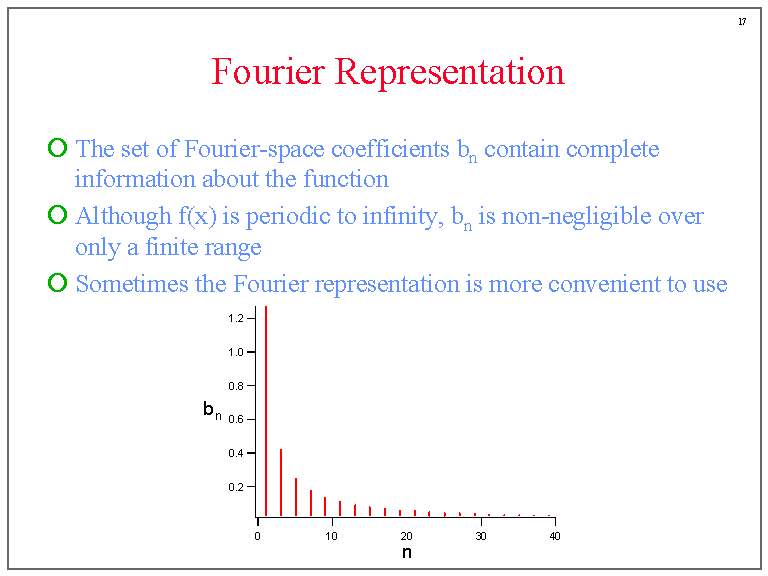 17

Fourier Representation

The set of Fourier-space coefficients $b_n$ contain complete information about the function

Although f(x) is periodic to infinity, $b_n$ is non-negligible over only a finite range

Sometimes the Fourier representation is more convenient to use

1.2
1.0
0.8
$b_n$
0.6
0.4
0.2
0
10
20
30
40
n